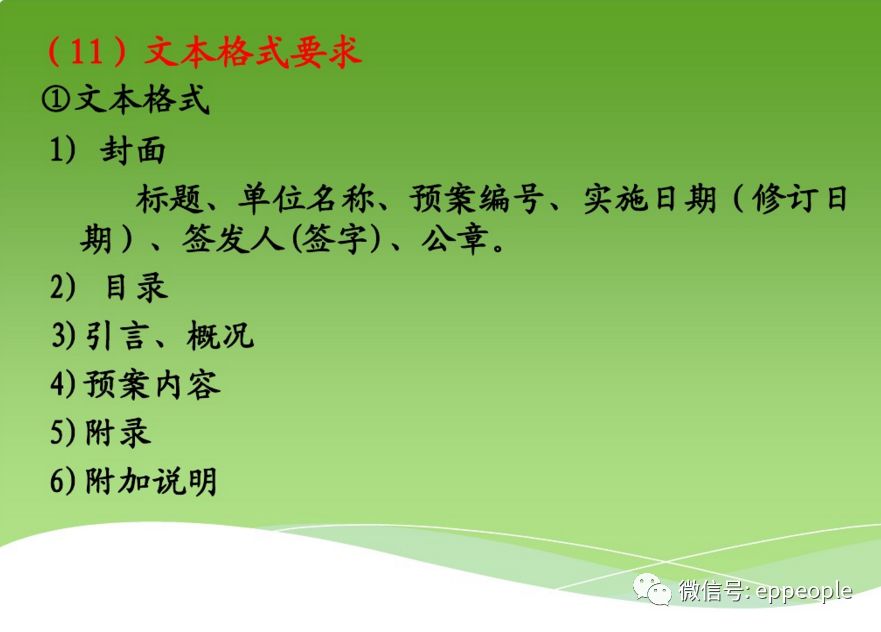 （11）文本格式要求

①文本格式

1） 封面

标题、单位名称、预案编号、实施日期（修订日期）、签发人(签字)、公章。

2） 目录

3)引言、概况

4)预案内容

5)附录

6)附加说明

微信号: eppeople